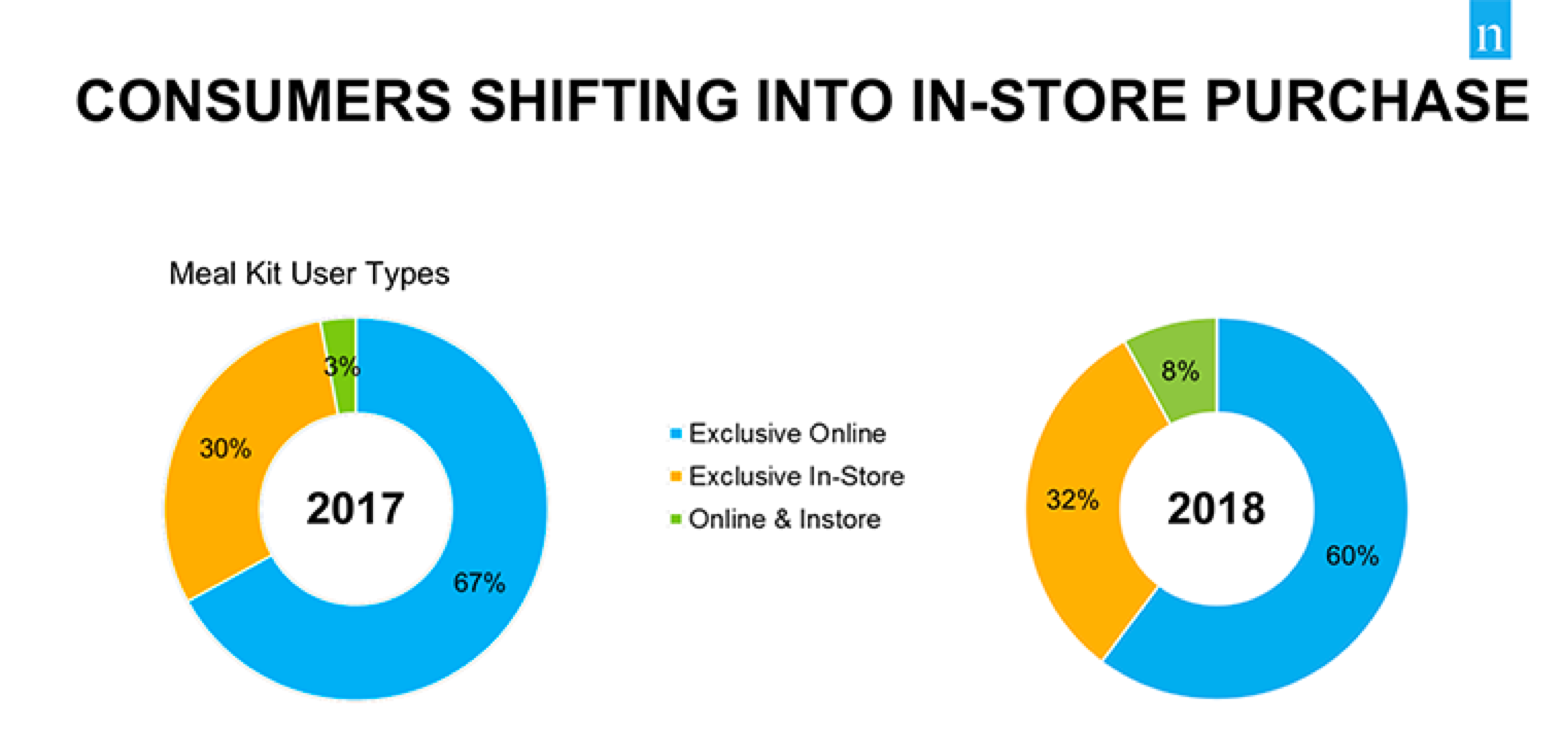 n

CONSUMERS SHIFTING INTO IN-STORE PURCHASE

Meal Kit User Types

3%
30%
2017
67%

Exclusive Online
Exclusive In-Store
Online & Instore

8%
32%
2018
60%